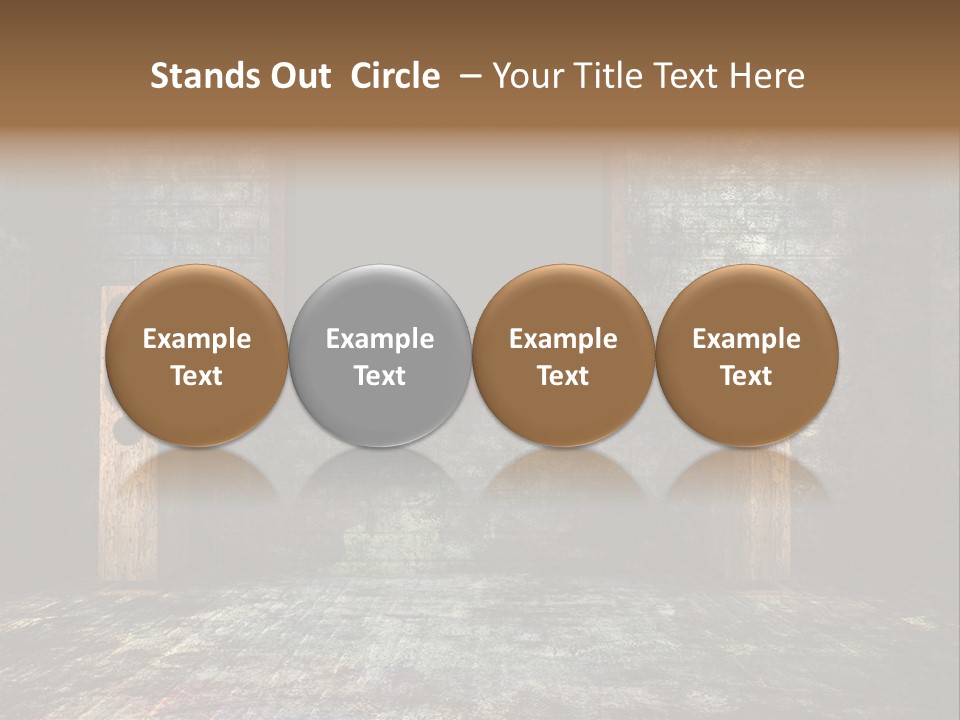 Stands Out Circle – Your Title Text Here

Example Text

Example Text

Example Text

Example Text